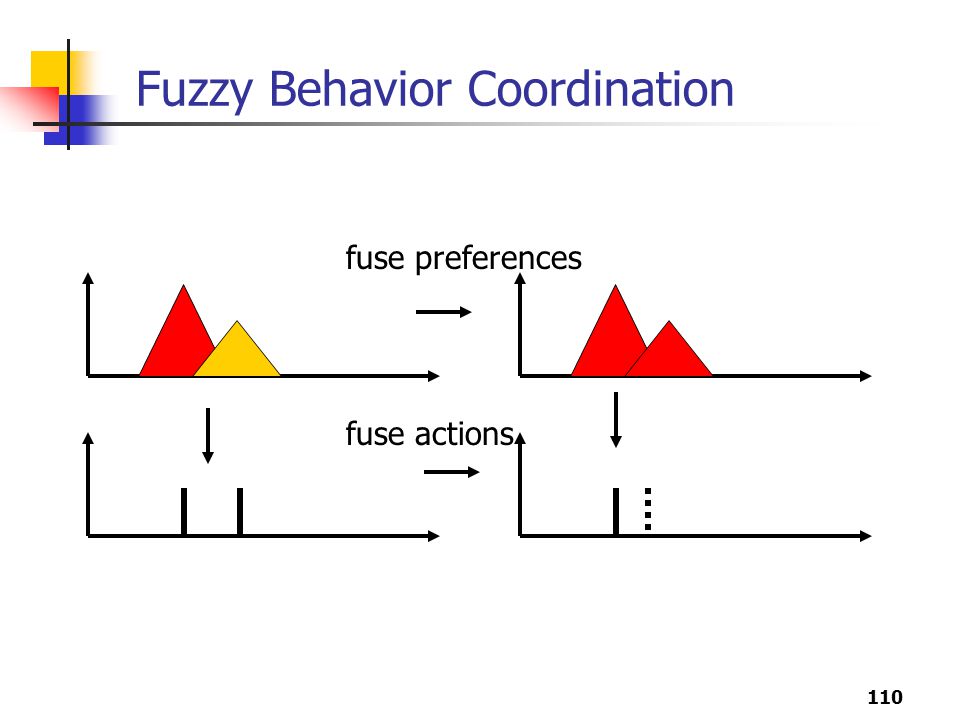 Fuzzy Behavior Coordination

fuse preferences

fuse actions

110